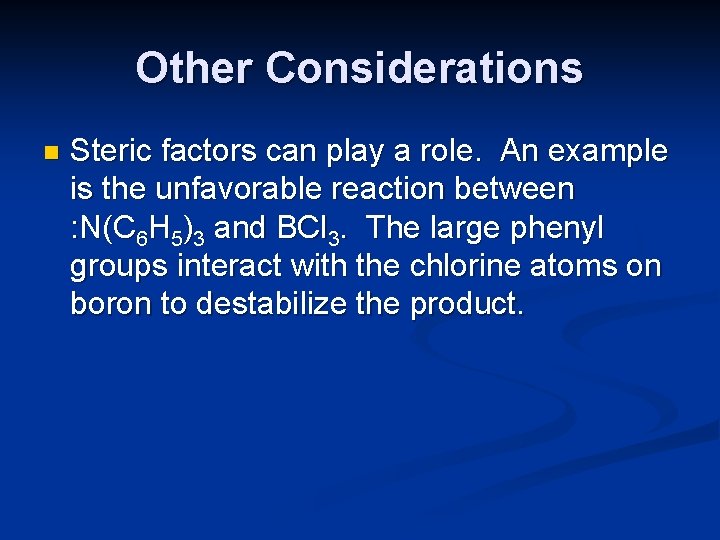 Other Considerations

Steric factors can play a role. An example is the unfavorable reaction between $:N(C_6H_5)_3$ and $BCl_3$. The large phenyl groups interact with the chlorine atoms on boron to destabilize the product.